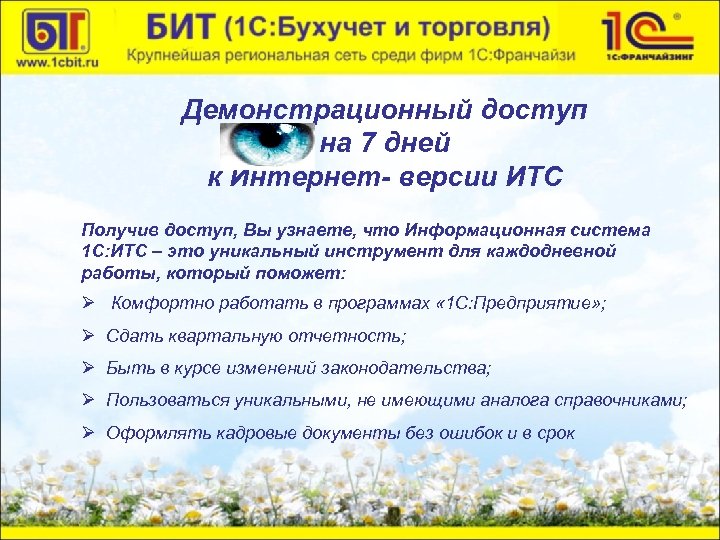 БИТ
www.1cbit.ru

БИТ (1С:Бухучет и торговля)
Крупнейшая региональная сеть среди фирм 1С:Франчайзи

1С
1С:ФРАНЧАЙЗИНГ

Демонстрационный доступ на 7 дней к интернет- версии ИТС

Получив доступ, Вы узнаете, что Информационная система 1С:ИТС – это уникальный инструмент для каждодневной работы, который поможет:

➢ Комфортно работать в программах «1С:Предприятие»;
➢ Сдать квартальную отчетность;
➢ Быть в курсе изменений законодательства;
➢ Пользоваться уникальными, не имеющими аналога справочниками;
➢ Оформлять кадровые документы без ошибок и в срок